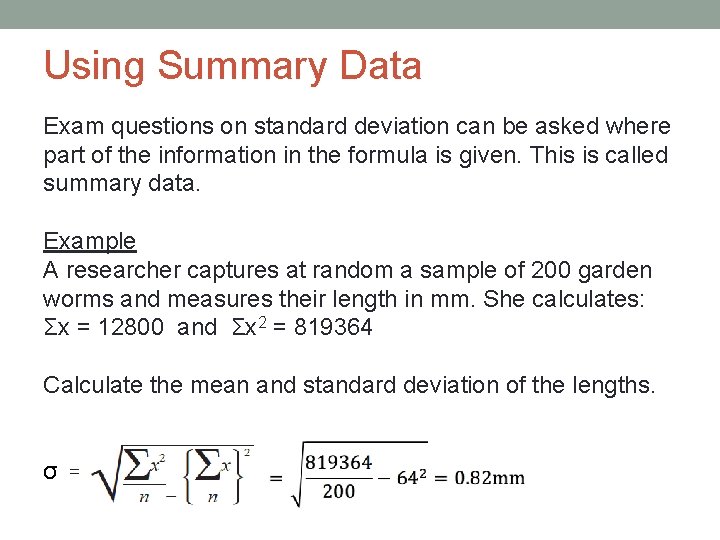 Using Summary Data

Exam questions on standard deviation can be asked where part of the information in the formula is given. This is called summary data.

Example
A researcher captures at random a sample of 200 garden worms and measures their length in mm. She calculates:
$\Sigma x = 12800$ and $\Sigma x^2 = 819364$

Calculate the mean and standard deviation of the lengths.

$\sigma = \sqrt{\frac{\sum x^2}{n} - \left\{\frac{\sum x}{n}\right\}^2} = \sqrt{\frac{819364}{200} - 64^2} = 0.82\text{mm}$